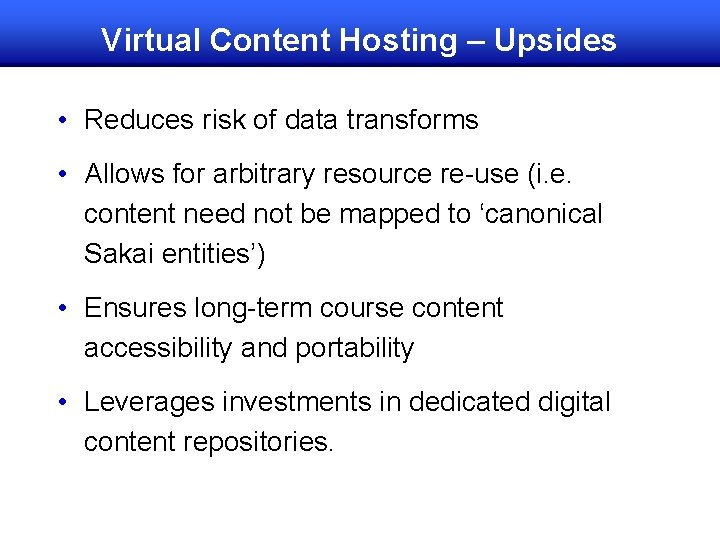 Virtual Content Hosting – Upsides

• Reduces risk of data transforms

• Allows for arbitrary resource re-use (i.e. content need not be mapped to ‘canonical Sakai entities’)

• Ensures long-term course content accessibility and portability

• Leverages investments in dedicated digital content repositories.